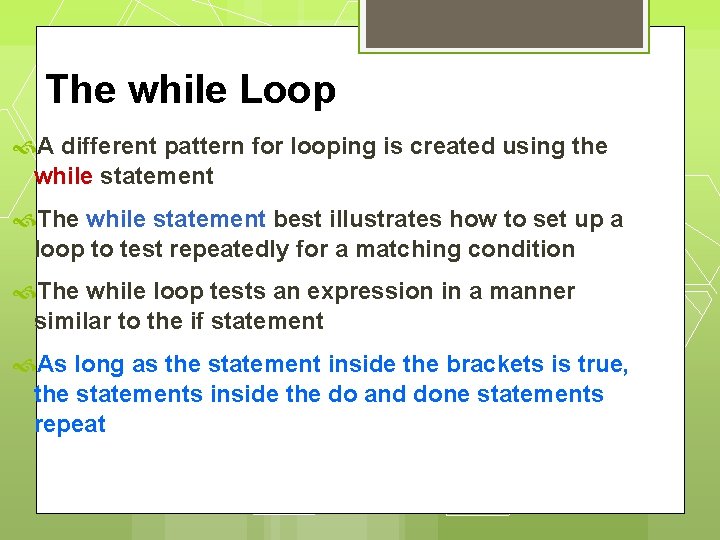 The while Loop

A different pattern for looping is created using the while statement

The while statement best illustrates how to set up a loop to test repeatedly for a matching condition

The while loop tests an expression in a manner similar to the if statement

As long as the statement inside the brackets is true, the statements inside the do and done statements repeat